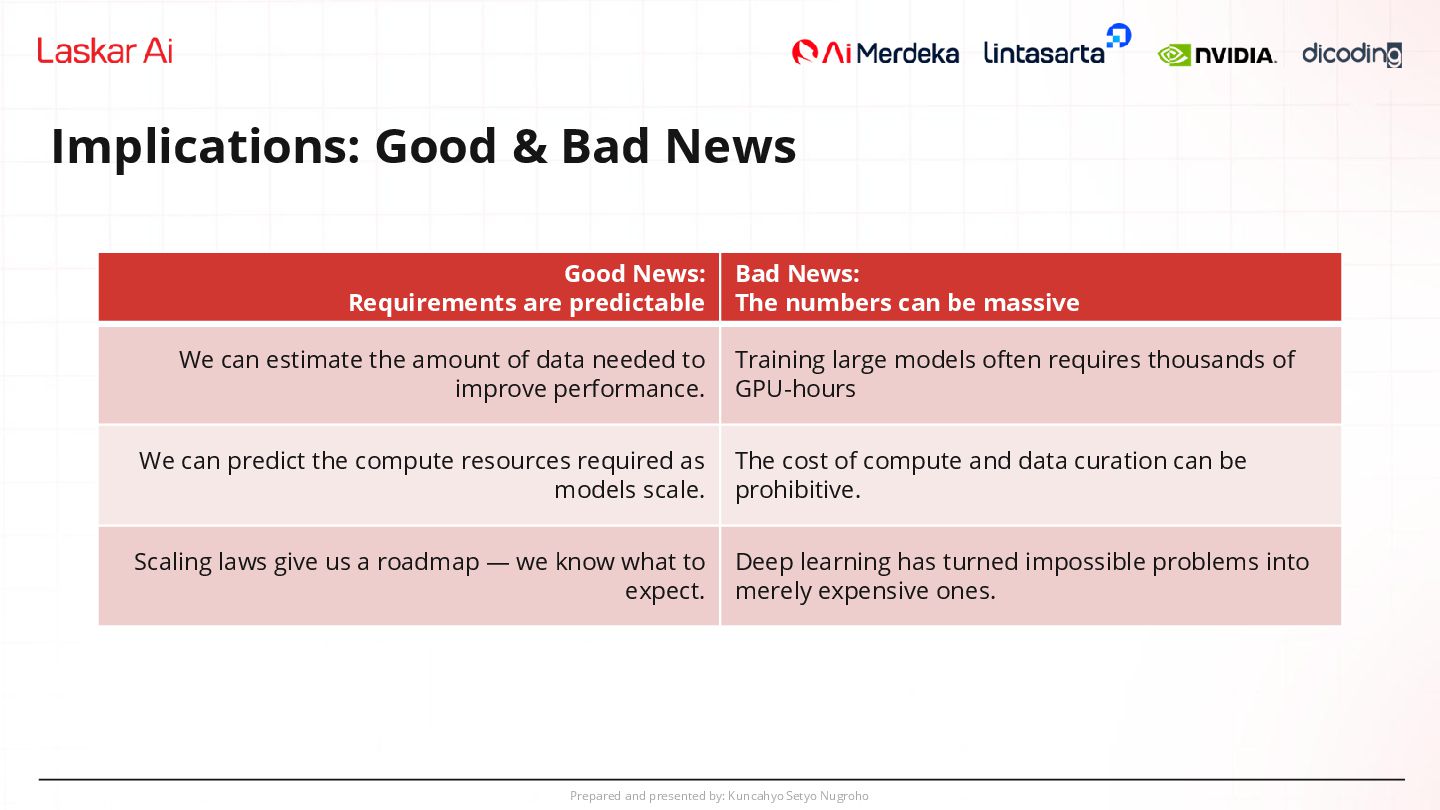 Laskar Ai

Ai Merdeka lintasarta NVIDIA. dicoding

Implications: Good & Bad News

| Good News: Requirements are predictable | Bad News: The numbers can be massive |
|---|---|
| We can estimate the amount of data needed to improve performance. | Training large models often requires thousands of GPU-hours |
| We can predict the compute resources required as models scale. | The cost of compute and data curation can be prohibitive. |
| Scaling laws give us a roadmap — we know what to expect. | Deep learning has turned impossible problems into merely expensive ones. |

Prepared and presented by: Kuncahyo Setyo Nugroho